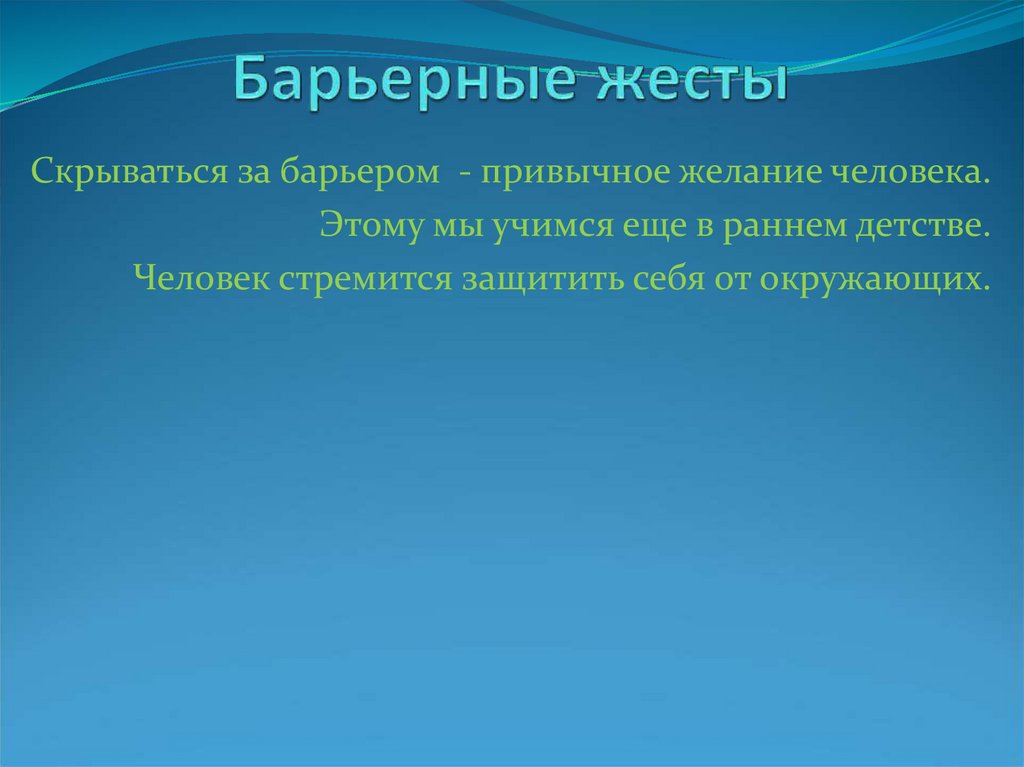 Барьерные жесты

Скрываться за барьером - привычное желание человека.

Этому мы учимся еще в раннем детстве.

Человек стремится защитить себя от окружающих.